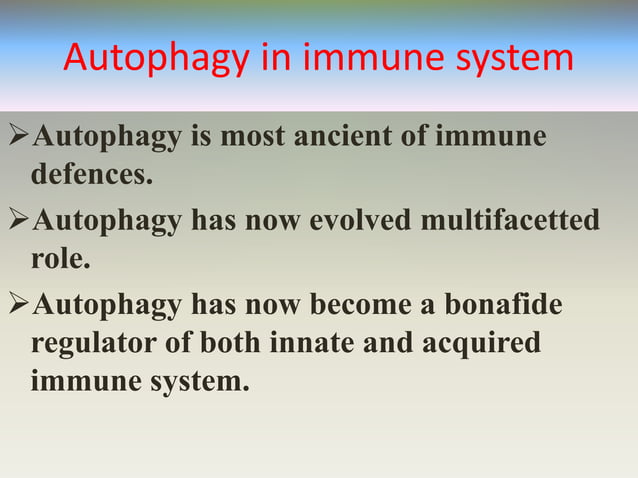 Autophagy in immune system

➢Autophagy is most ancient of immune defences.

➢Autophagy has now evolved multifacetted role.

➢Autophagy has now become a bonafide regulator of both innate and acquired immune system.